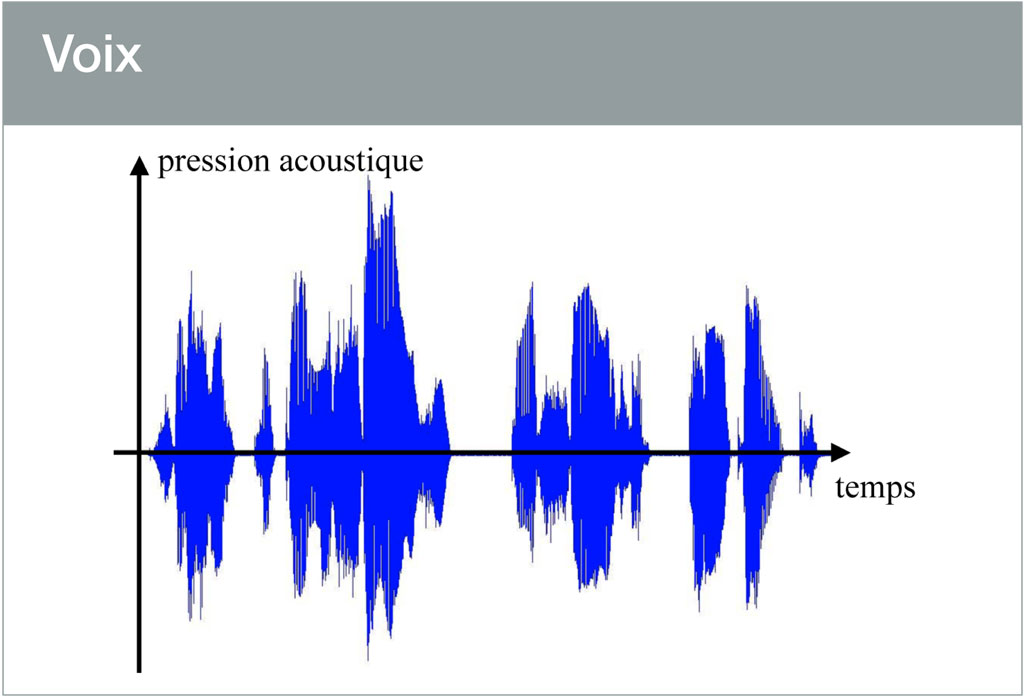 Voix

pression acoustique

temps